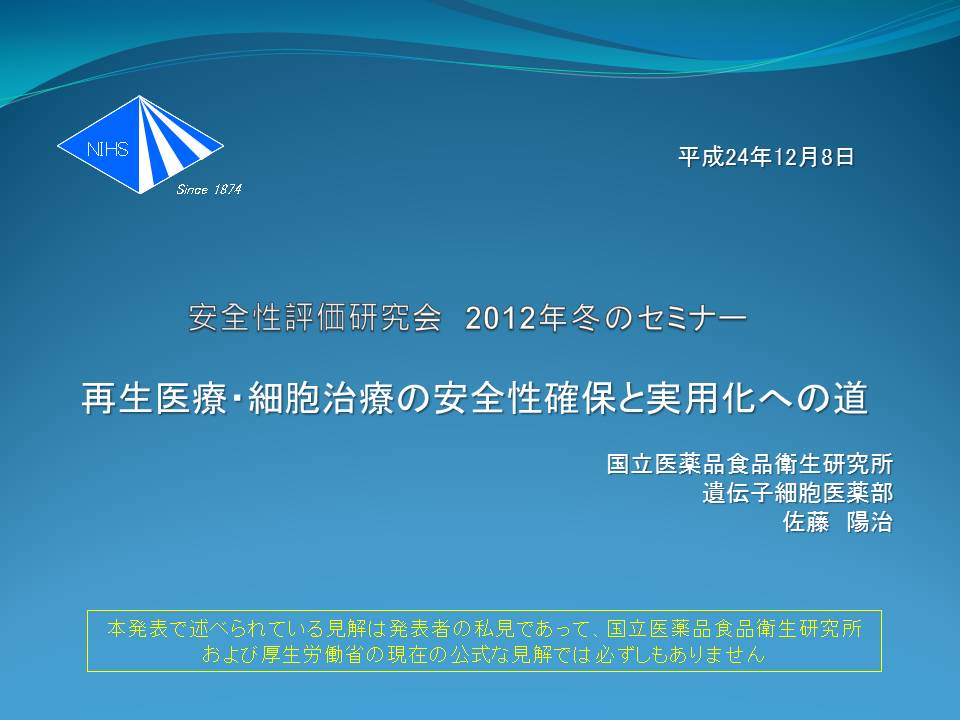 NIHS
Since 1874

平成24年12月8日

安全性評価研究会 2012年冬のセミナー

再生医療・細胞治療の安全性確保と実用化への道

国立医薬品食品衛生研究所
遺伝子細胞医薬部
佐藤 陽治

本発表で述べられている見解は発表者の私見であって、国立医薬品食品衛生研究所および厚生労働省の現在の公式な見解では必ずしもありません